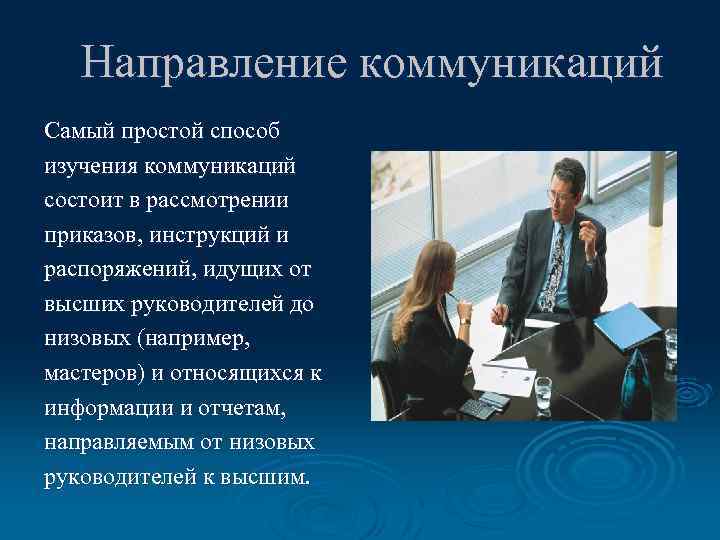 Направление коммуникаций

Самый простой способ изучения коммуникаций состоит в рассмотрении приказов, инструкций и распоряжений, идущих от высших руководителей до низовых (например, мастеров) и относящихся к информации и отчетам, направляемым от низовых руководителей к высшим.